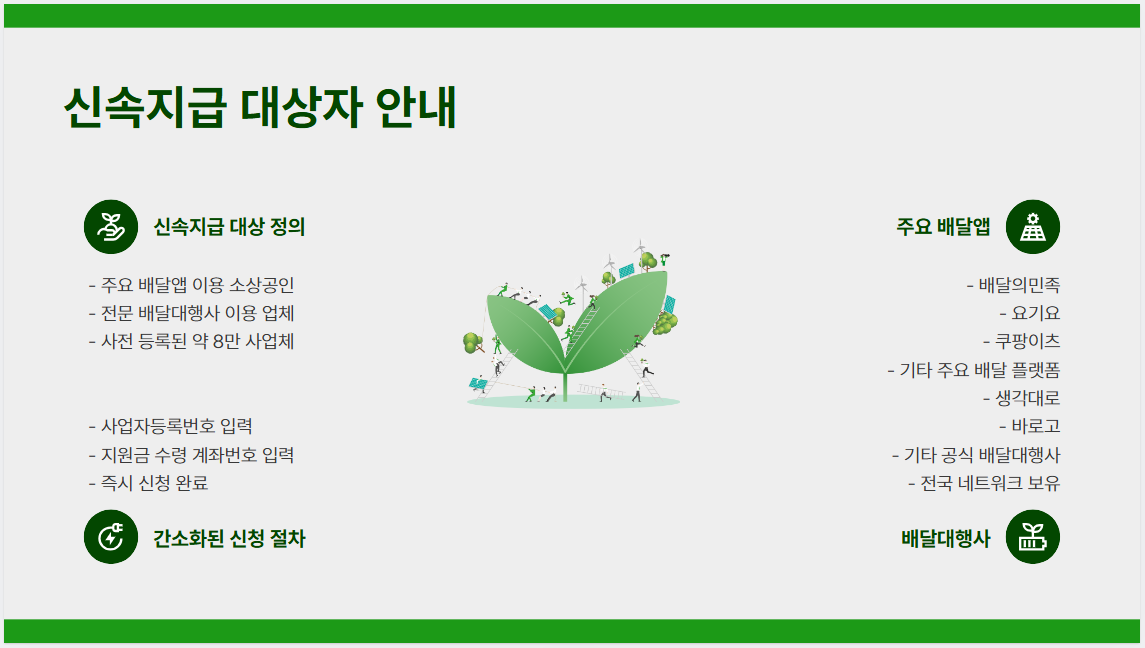 신속지급 대상자 안내

신속지급 대상 정의

- 주요 배달앱 이용 소상공인
- 전문 배달대행사 이용 업체
- 사전 등록된 약 8만 사업체

- 사업자등록번호 입력
- 지원금 수령 계좌번호 입력
- 즉시 신청 완료

간소화된 신청 절차

주요 배달앱

- 배달의민족
- 요기요
- 쿠팡이츠
- 기타 주요 배달 플랫폼
- 생각대로
- 바로고
- 기타 공식 배달대행사
- 전국 네트워크 보유

배달대행사